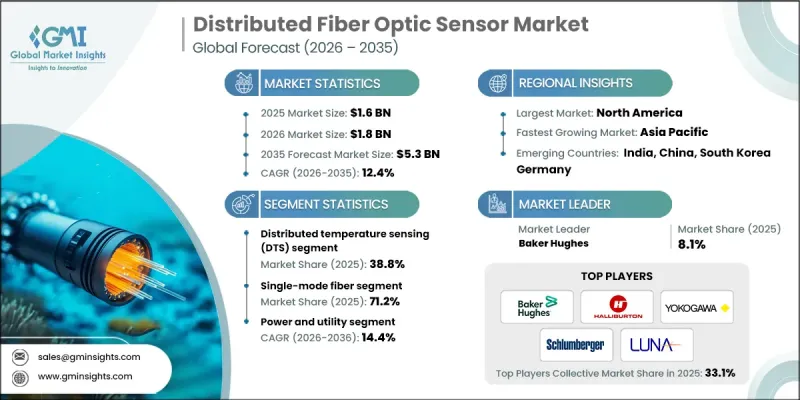 GMI
Global Market Insights
Insights to Innovation

Distributed Fiber Optic Sensor Market
Global Forecast (2026 – 2035)

MARKET STATISTICS
2025 Market Size: $1.6 BN
2026 Market Size: $1.8 BN
2035 Forecast Market Size: $5.3 BN
CAGR (2026-2035): 12.4%

SEGMENT STATISTICS
Distributed temperature sensing (DTS) segment
Market Share (2025): 38.8%
Single-mode fiber segment
Market Share (2025): 71.2%
Power and utility segment
CAGR (2026-2036): 14.4%

REGIONAL INSIGHTS
Largest Market: North America
Fastest Growing Market: Asia Pacific
Emerging Countries: India, China, South Korea Germany

MARKET LEADER
Market Leader
Baker Hughes
Market Share (2025)
8.1%

TOP PLAYERS
Baker Hughes
HALLIBURTON
YOKOGAWA
Schlumberger
LUNA
Top Players Collective Market Share in 2025: 33.1%

sales@gminsights.com
www.gminsights.com